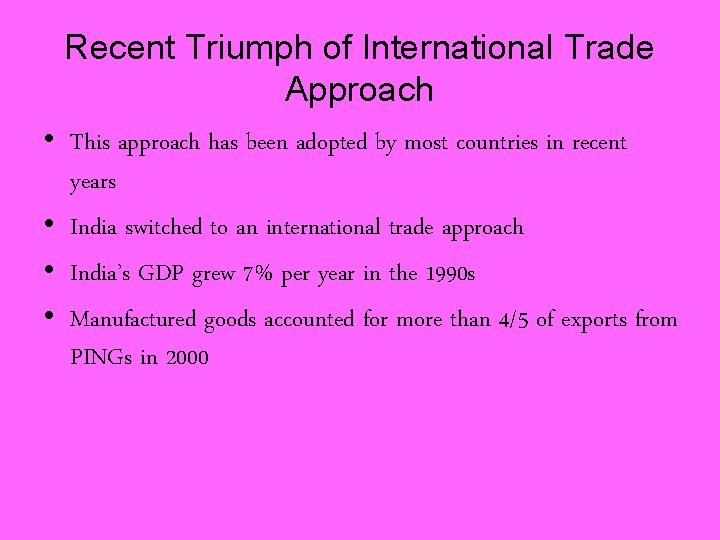 Recent Triumph of International Trade Approach

• This approach has been adopted by most countries in recent years
• India switched to an international trade approach
• India's GDP grew 7% per year in the 1990s
• Manufactured goods accounted for more than 4/5 of exports from PINGs in 2000